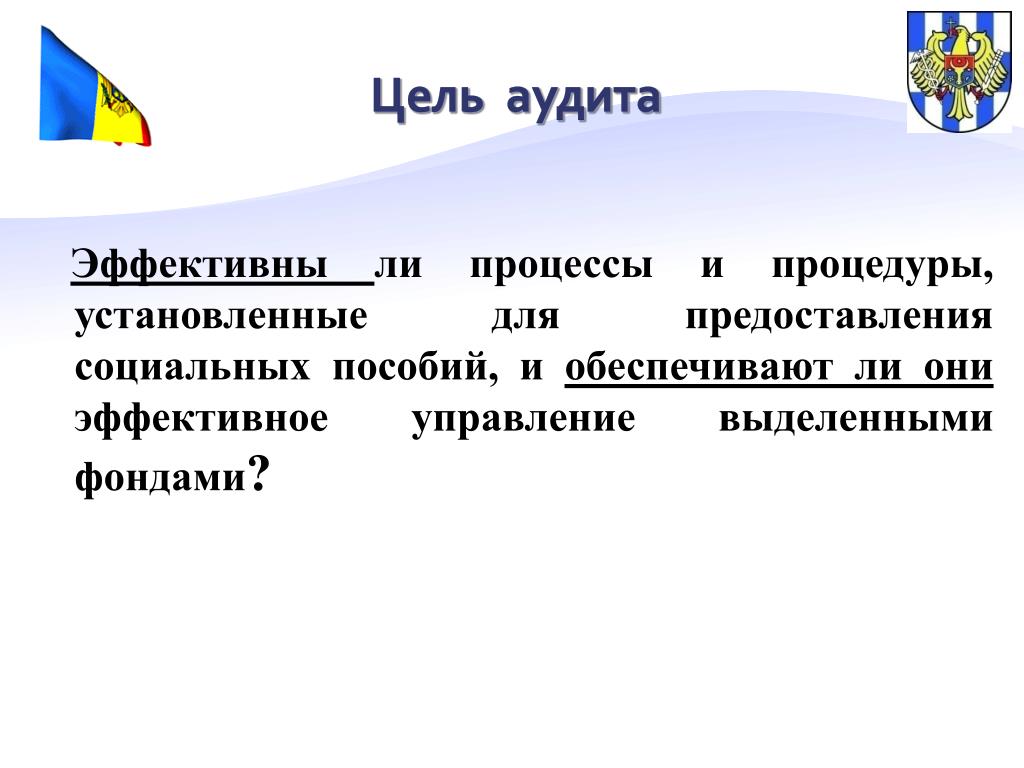 Цель аудита

Эффективны ли процессы и процедуры, установленные для предоставления социальных пособий, и обеспечивают ли они эффективное управление выделенными фондами?